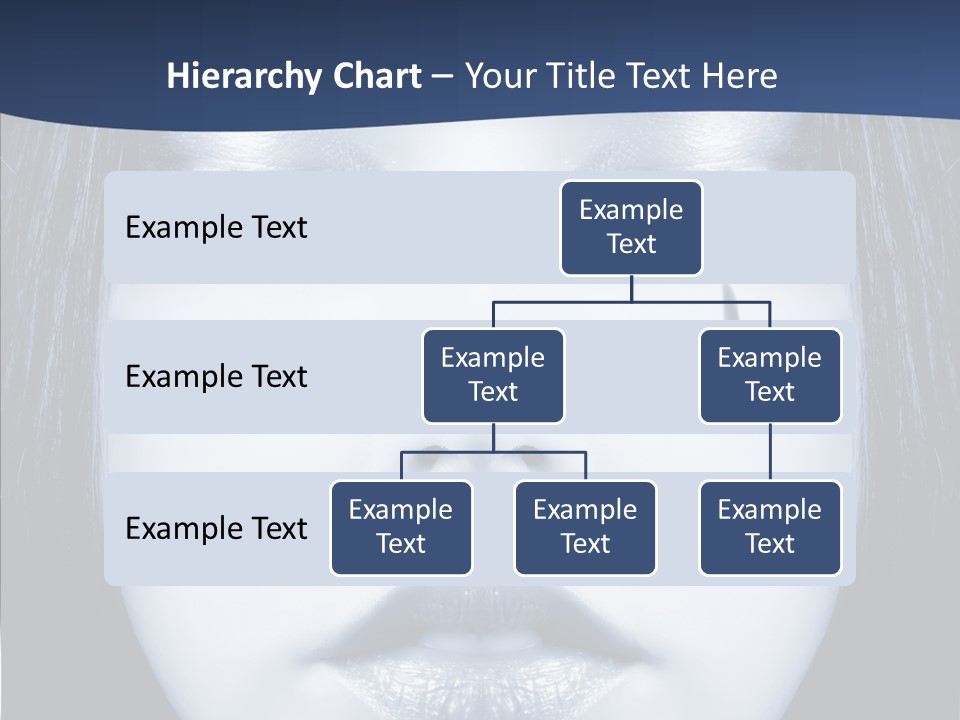 Hierarchy Chart – Your Title Text Here

Example Text

Example Text

Example Text

Example Text

Example Text

Example Text

Example Text

Example Text

Example Text